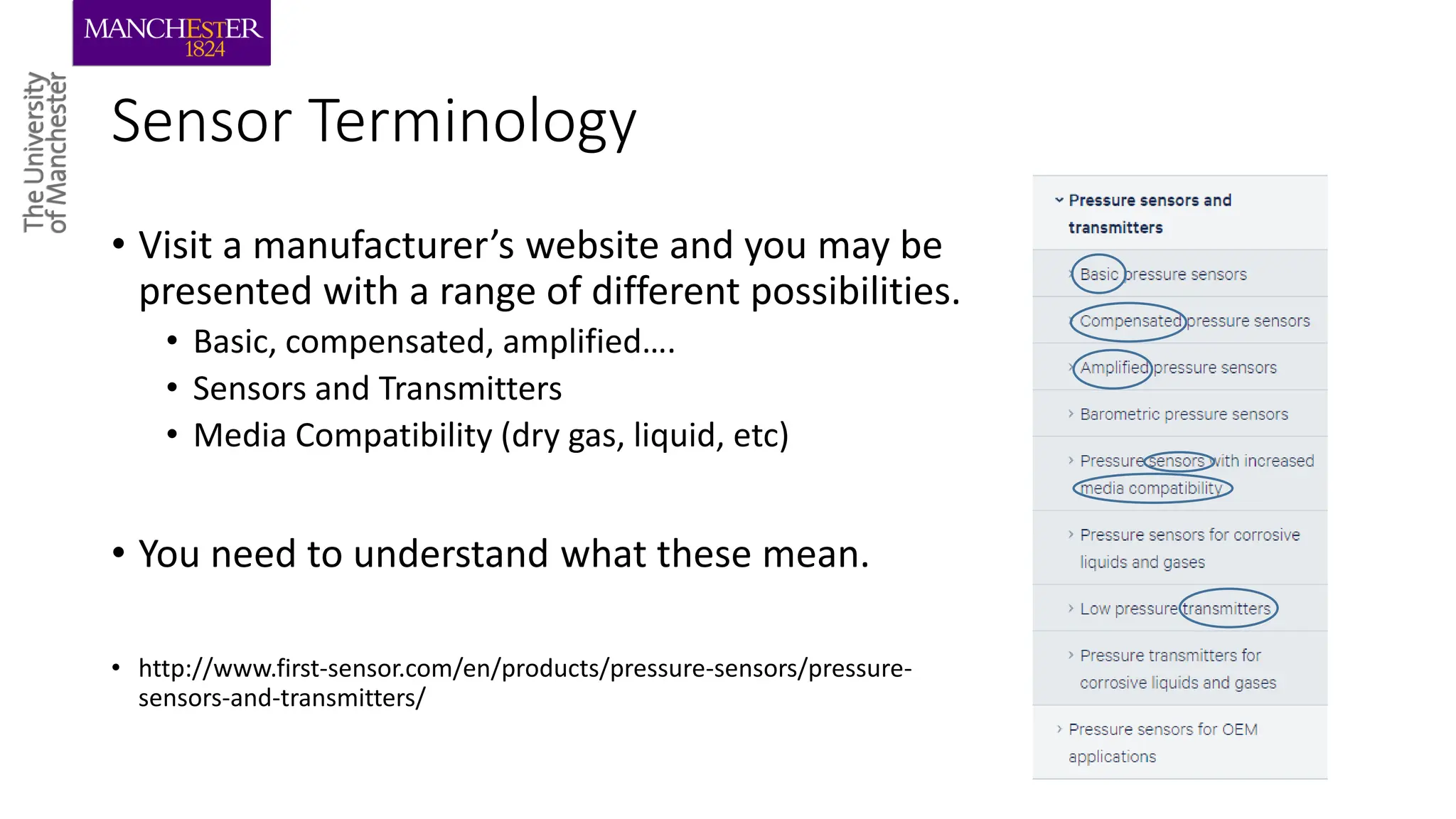 MANCHESTER
1824

The University of Manchester

Sensor Terminology

• Visit a manufacturer's website and you may be presented with a range of different possibilities.
  • Basic, compensated, amplified….
  • Sensors and Transmitters
  • Media Compatibility (dry gas, liquid, etc)

• You need to understand what these mean.

• http://www.first-sensor.com/en/products/pressure-sensors/pressure-sensors-and-transmitters/

Pressure sensors and transmitters
Basic pressure sensors
Compensated pressure sensors
Amplified pressure sensors
Barometric pressure sensors
Pressure sensors with increased media compatibility
Pressure sensors for corrosive liquids and gases
Low pressure transmitters
Pressure transmitters for corrosive liquids and gases
Pressure sensors for OEM applications